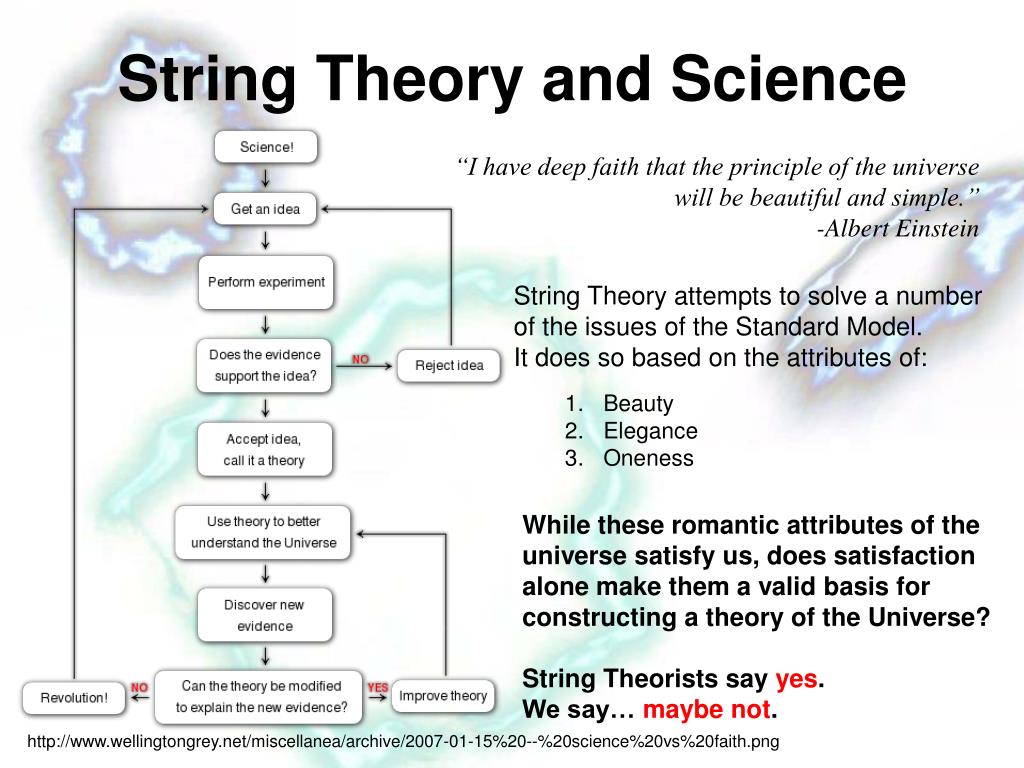 String Theory and Science

Science!

Get an idea

Perform experiment

Does the evidence support the idea?

NO

Reject idea

Accept idea, call it a theory

Use theory to better understand the Universe

Discover new evidence

Can the theory be modified to explain the new evidence?

NO

Revolution!

YES

Improve theory

“I have deep faith that the principle of the universe will be beautiful and simple.”
-Albert Einstein

String Theory attempts to solve a number of the issues of the Standard Model.
It does so based on the attributes of:

1. Beauty
2. Elegance
3. Oneness

While these romantic attributes of the universe satisfy us, does satisfaction alone make them a valid basis for constructing a theory of the Universe?

String Theorists say yes.
We say… maybe not.

http://www.wellingtongrey.net/miscellanea/archive/2007-01-15%20--%20science%20vs%20faith.png